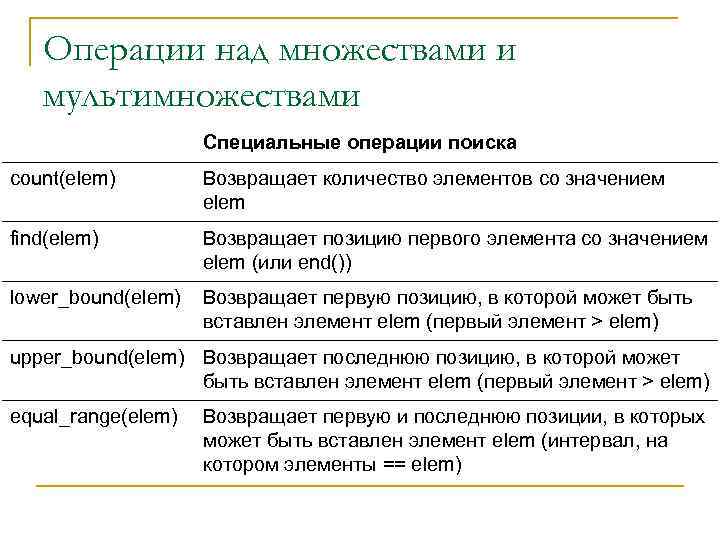 Операции над множествами и мультимножествами

| | Специальные операции поиска |
|---|---|
| count(elem) | Возвращает количество элементов со значением elem |
| find(elem) | Возвращает позицию первого элемента со значением elem (или end()) |
| lower_bound(elem) | Возвращает первую позицию, в которой может быть вставлен элемент elem (первый элемент > elem) |
| upper_bound(elem) | Возвращает последнюю позицию, в которой может быть вставлен элемент elem (первый элемент > elem) |
| equal_range(elem) | Возвращает первую и последнюю позиции, в которых может быть вставлен элемент elem (интервал, на котором элементы == elem) |